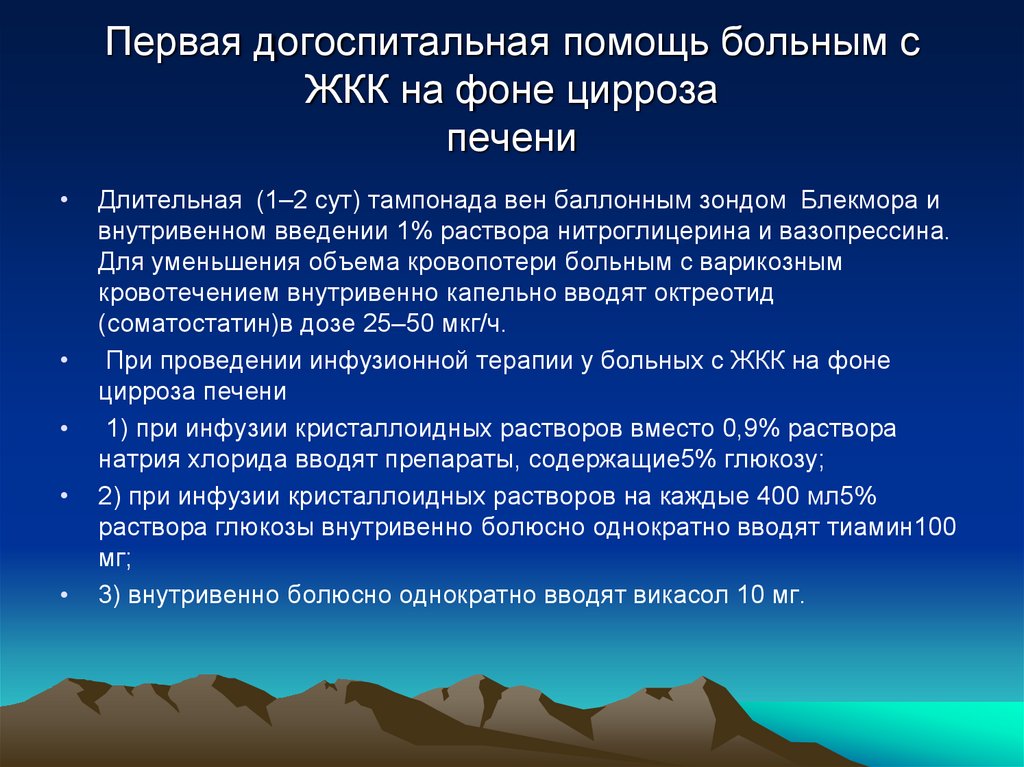 Первая догоспитальная помощь больным с ЖКК на фоне цирроза печени

• Длительная (1–2 сут) тампонада вен баллонным зондом Блекмора и внутривенном введении 1% раствора нитроглицерина и вазопрессина. Для уменьшения объема кровопотери больным с варикозным кровотечением внутривенно капельно вводят октреотид (соматостатин)в дозе 25–50 мкг/ч.

• При проведении инфузионной терапии у больных с ЖКК на фоне цирроза печени

• 1) при инфузии кристаллоидных растворов вместо 0,9% раствора натрия хлорида вводят препараты, содержащие5% глюкозу;

• 2) при инфузии кристаллоидных растворов на каждые 400 мл5% раствора глюкозы внутривенно болюсно однократно вводят тиамин100 мг;

• 3) внутривенно болюсно однократно вводят викасол 10 мг.